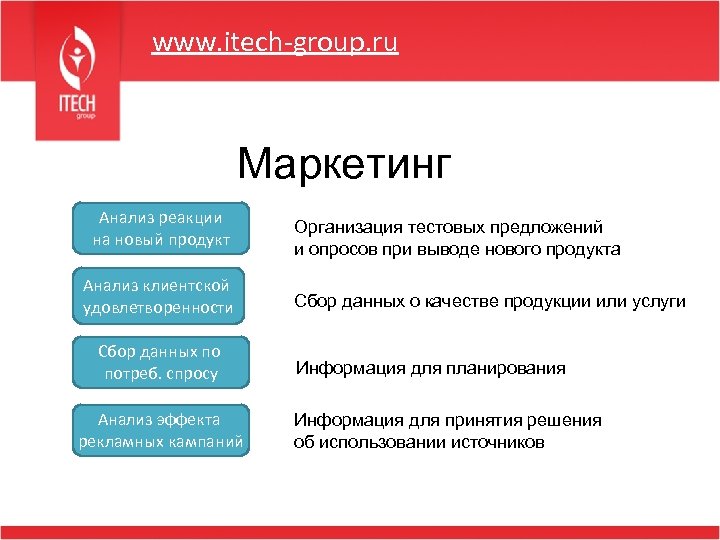 ITECH group

www.itech-group.ru

Маркетинг

Анализ реакции на новый продукт

Организация тестовых предложений и опросов при выводе нового продукта

Анализ клиентской удовлетворенности

Сбор данных о качестве продукции или услуги

Сбор данных по потреб. спросу

Информация для планирования

Анализ эффекта рекламных кампаний

Информация для принятия решения об использовании источников